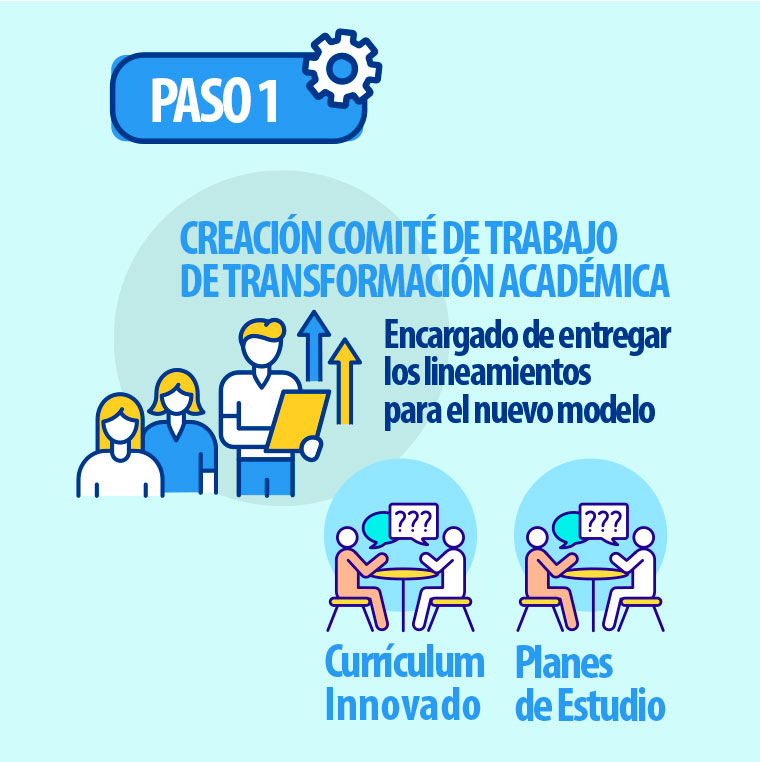 PASO 1

CREACIÓN COMITÉ DE TRABAJO DE TRANSFORMACIÓN ACADÉMICA

Encargado de entregar los lineamientos para el nuevo modelo

???

???

Currículum Innovado

Planes de Estudio